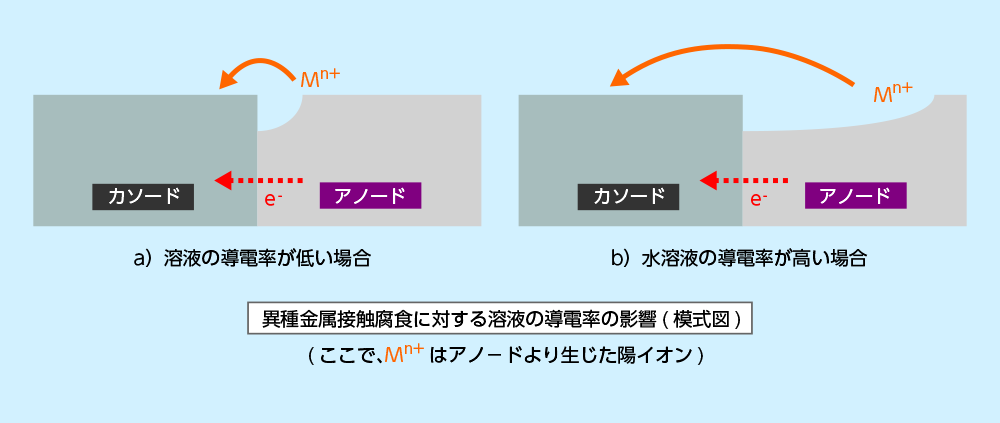 $M^{n+}$

カソード

$e^-$

アノード

a）溶液の導電率が低い場合

$M^{n+}$

カソード

$e^-$

アノード

b）水溶液の導電率が高い場合

異種金属接触腐食に対する溶液の導電率の影響（模式図）

（ここで、$M^{n+}$ はアノードより生じた陽イオン）